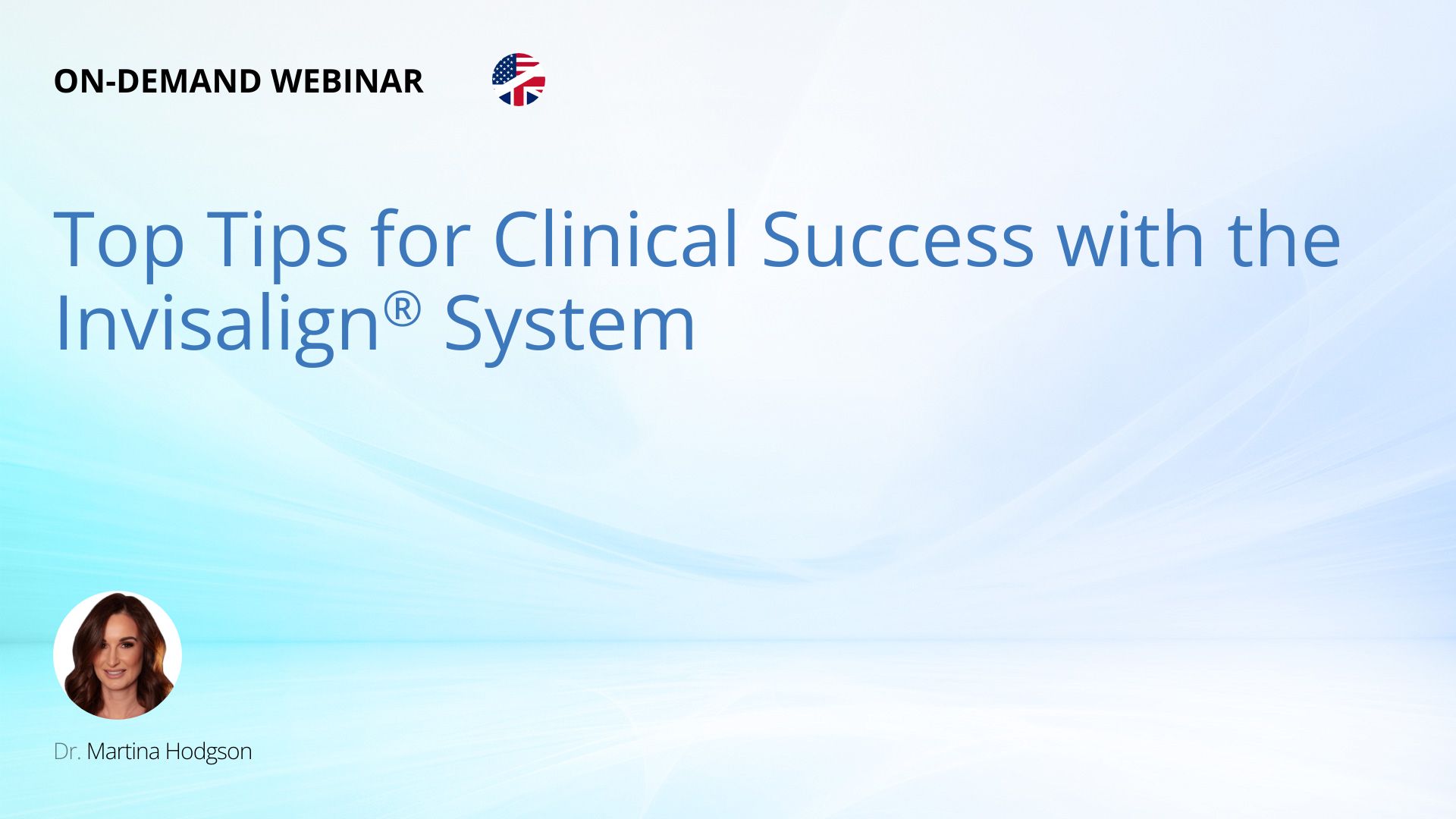 ON-DEMAND WEBINAR

Top Tips for Clinical Success with the Invisalign® System

Dr. Martina Hodgson